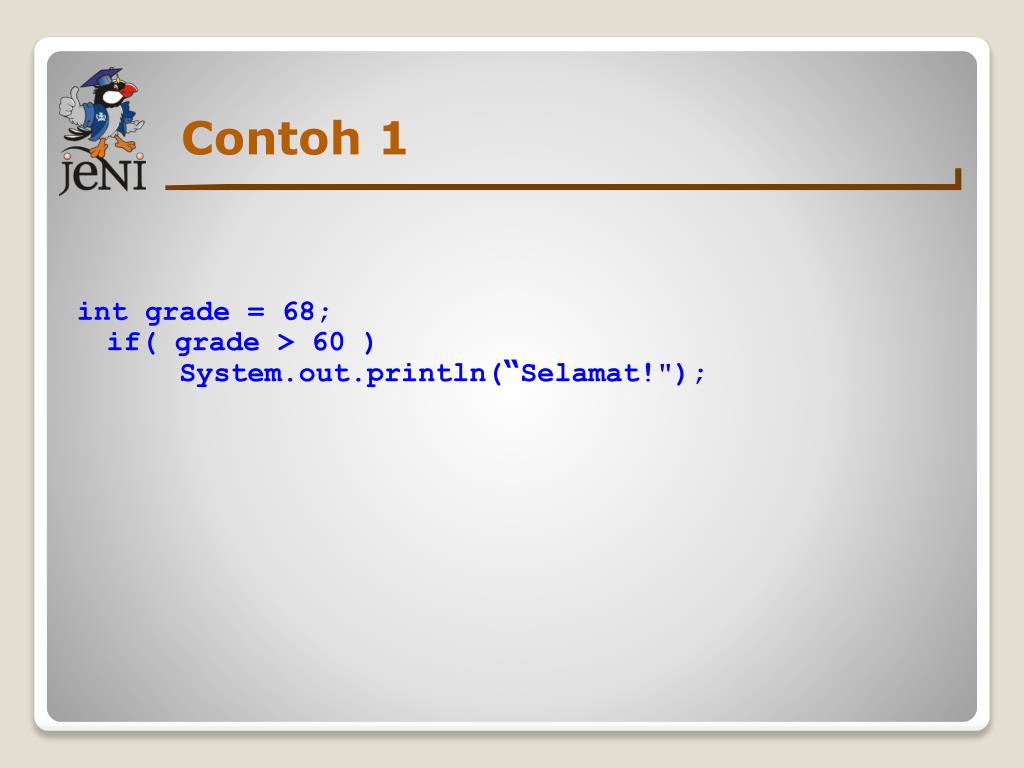 jeNI

Contoh 1

int grade = 68;
if( grade > 60 )
System.out.println(“Selamat!");